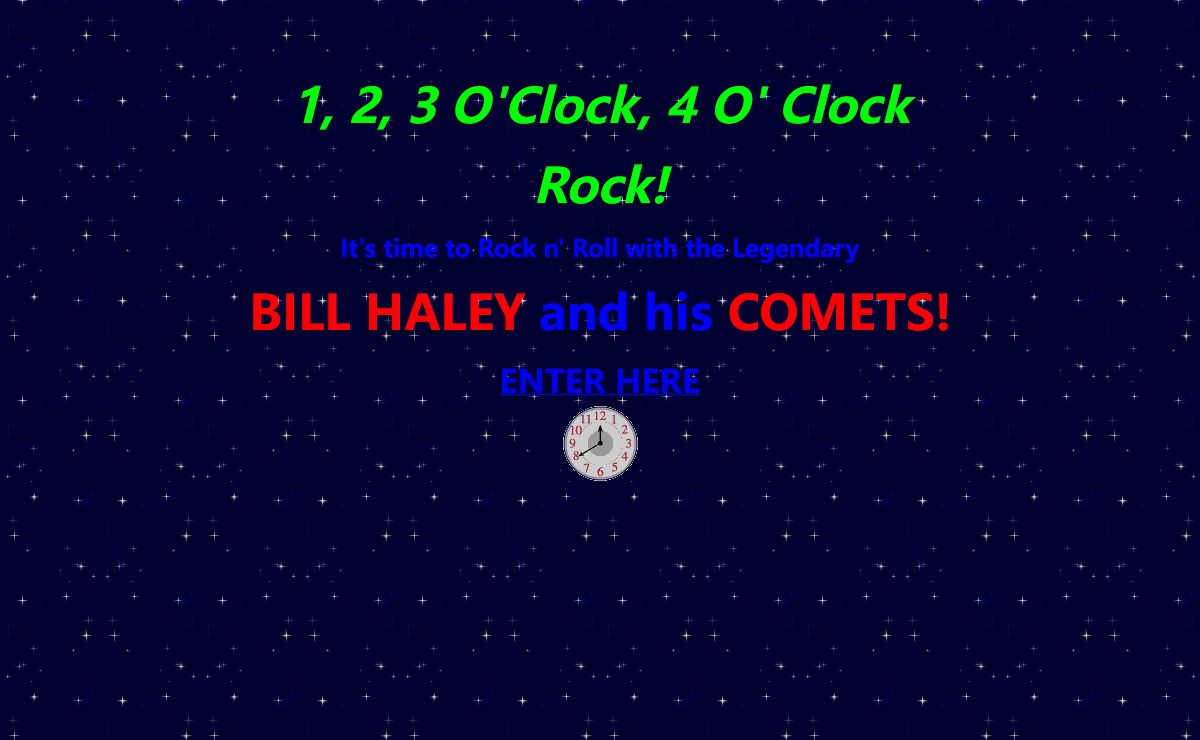 1, 2, 3 O'Clock, 4 O' Clock Rock!

It's time to Rock n' Roll with the Legendary

BILL HALEY and his COMETS!

ENTER HERE

12 1 2 3 4 5 6 7 8 9 10 11